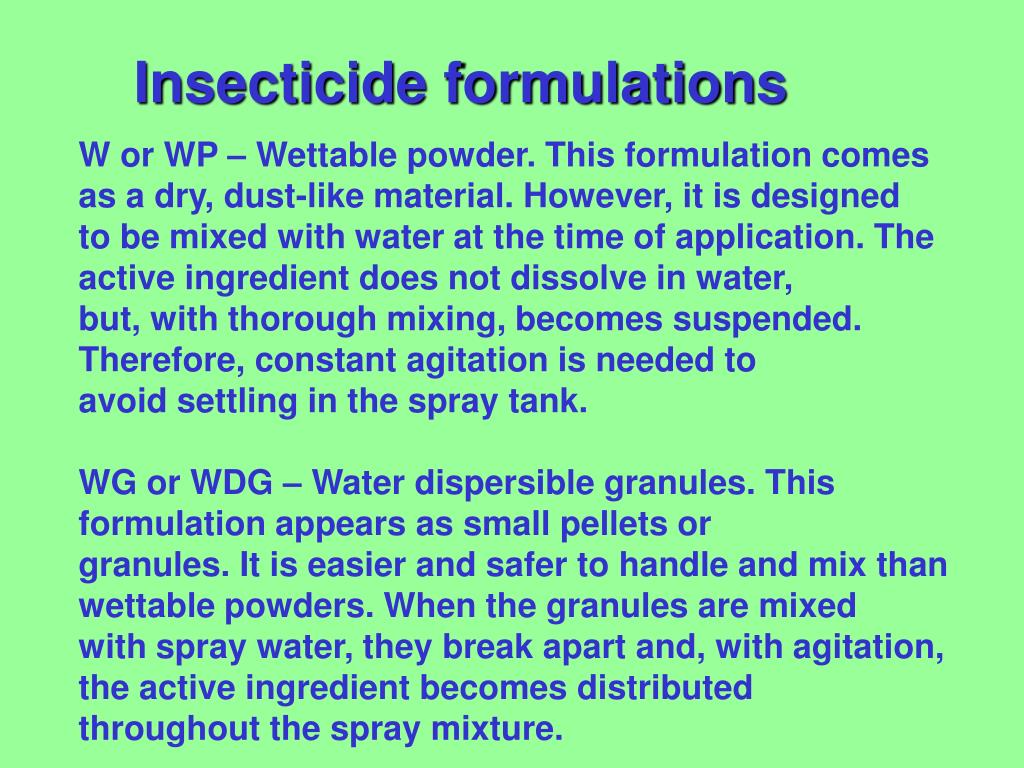 Insecticide formulations

W or WP – Wettable powder. This formulation comes as a dry, dust-like material. However, it is designed to be mixed with water at the time of application. The active ingredient does not dissolve in water, but, with thorough mixing, becomes suspended. Therefore, constant agitation is needed to avoid settling in the spray tank.

WG or WDG – Water dispersible granules. This formulation appears as small pellets or granules. It is easier and safer to handle and mix than wettable powders. When the granules are mixed with spray water, they break apart and, with agitation, the active ingredient becomes distributed throughout the spray mixture.